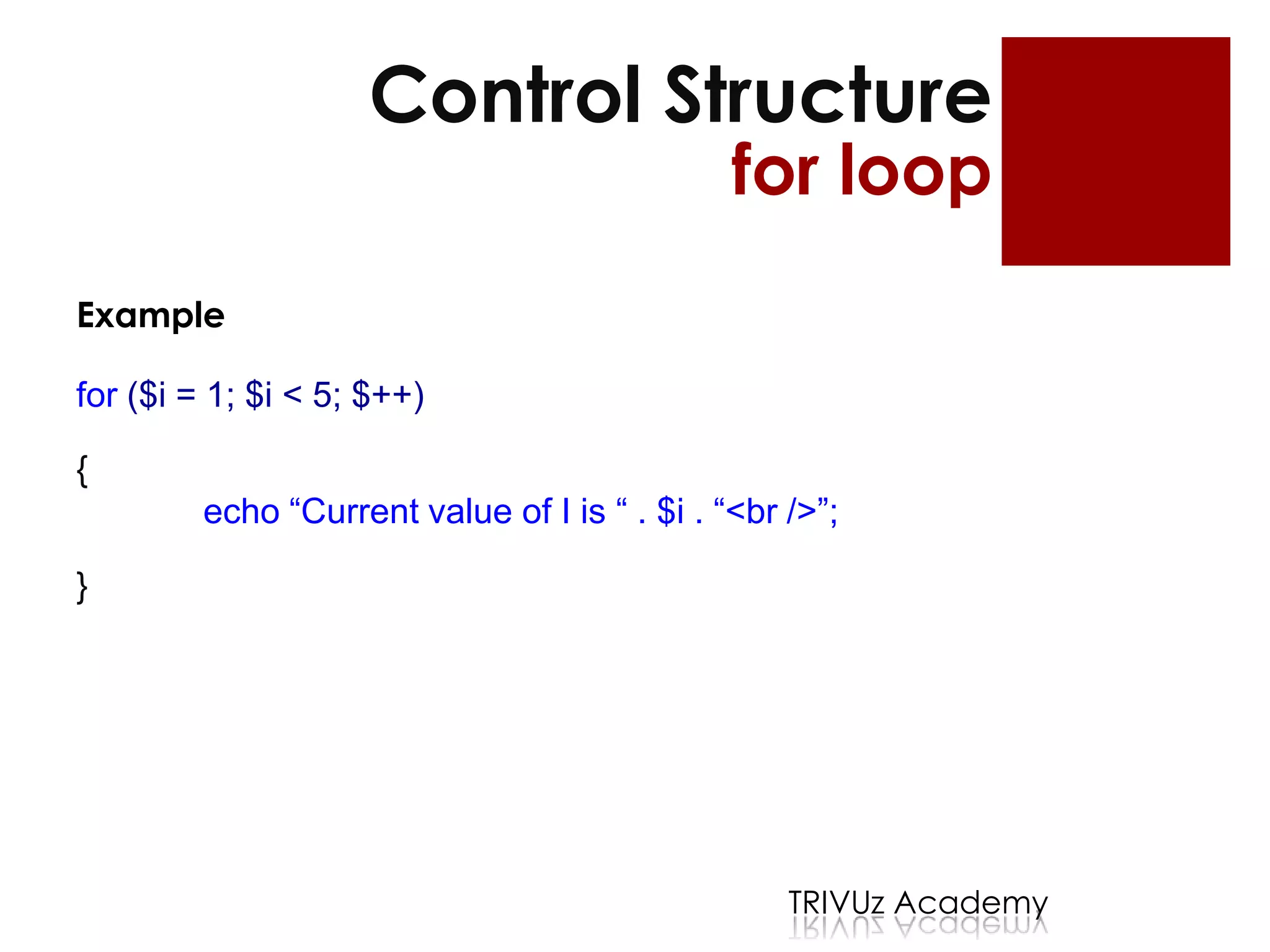 Control Structure
for loop

Example

for ($i = 1; $i < 5; $++)

{
echo “Current value of I is “ . $i . “<br />”;

}

TRIVUz Academy